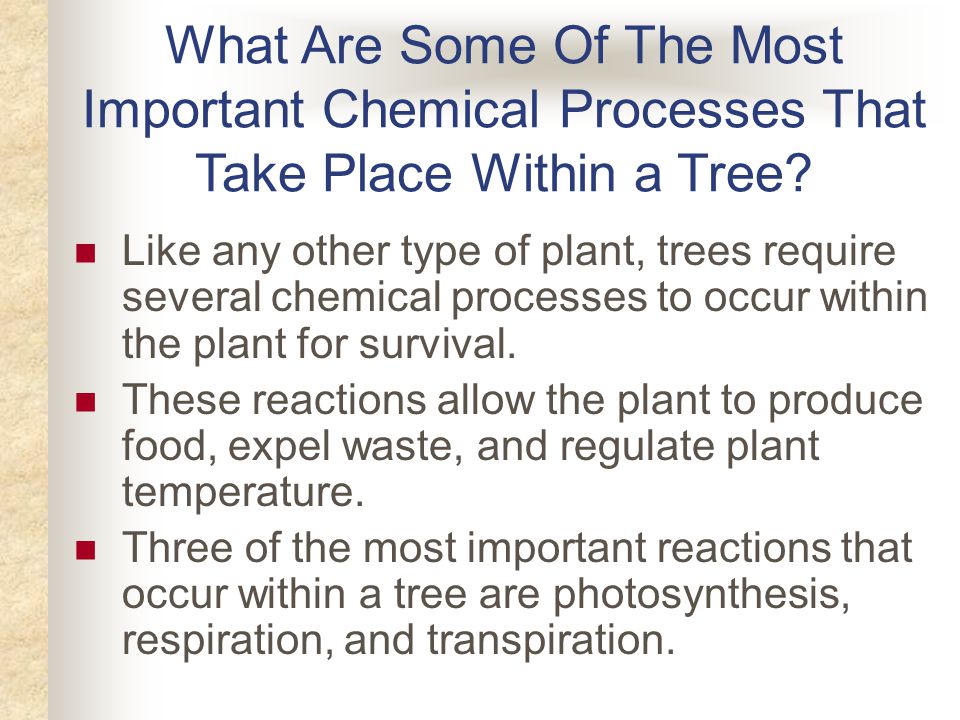 What Are Some Of The Most Important Chemical Processes That Take Place Within a Tree?

- Like any other type of plant, trees require several chemical processes to occur within the plant for survival.
- These reactions allow the plant to produce food, expel waste, and regulate plant temperature.
- Three of the most important reactions that occur within a tree are photosynthesis, respiration, and transpiration.